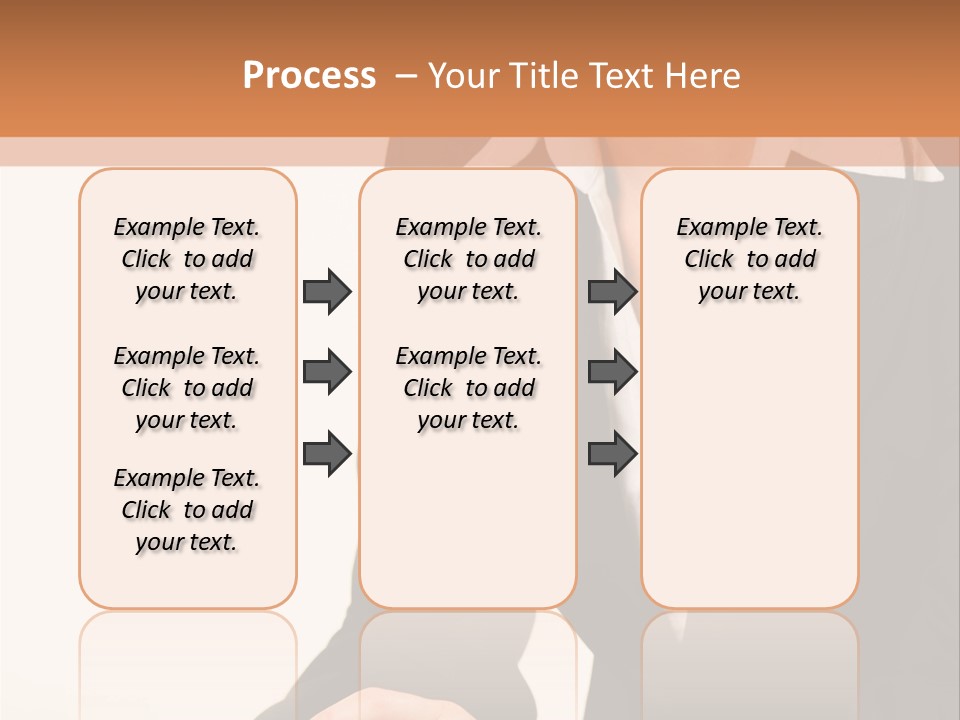 Process – Your Title Text Here

Example Text. Click to add your text.

Example Text. Click to add your text.

Example Text. Click to add your text.

Example Text. Click to add your text.

Example Text. Click to add your text.

Example Text. Click to add your text.